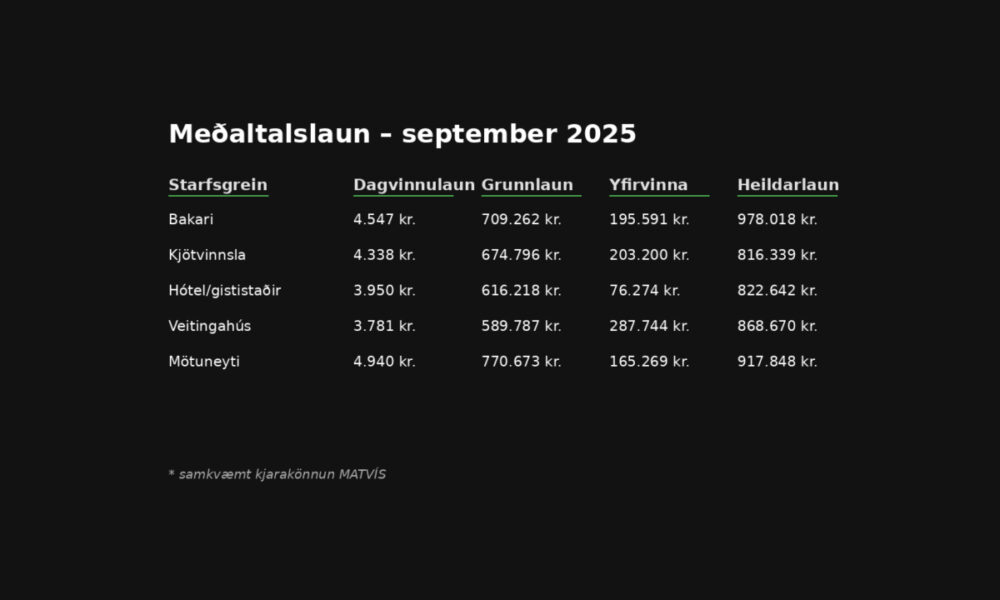 Meðaltalslaun – september 2025

| Starfsgrein | Dagvinnulaun | Grunnlaun | Yfirvinna | Heildarlaun |
|---|---|---|---|---|
| Bakari | 4.547 kr. | 709.262 kr. | 195.591 kr. | 978.018 kr. |
| Kjötvinnsla | 4.338 kr. | 674.796 kr. | 203.200 kr. | 816.339 kr. |
| Hótel/gististaðir | 3.950 kr. | 616.218 kr. | 76.274 kr. | 822.642 kr. |
| Veitingahús | 3.781 kr. | 589.787 kr. | 287.744 kr. | 868.670 kr. |
| Mötuneyti | 4.940 kr. | 770.673 kr. | 165.269 kr. | 917.848 kr. |

* samkvæmt kjarakönnun MATVÍS